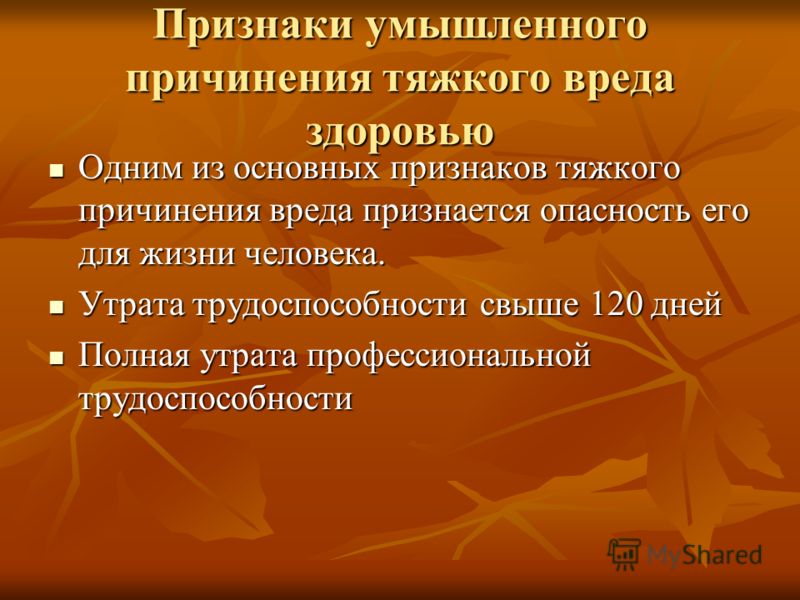 Признаки умышленного причинения тяжкого вреда здоровью

■ Одним из основных признаков тяжкого причинения вреда признается опасность его для жизни человека.
■ Утрата трудоспособности свыше 120 дней
■ Полная утрата профессиональной трудоспособности

MyShared